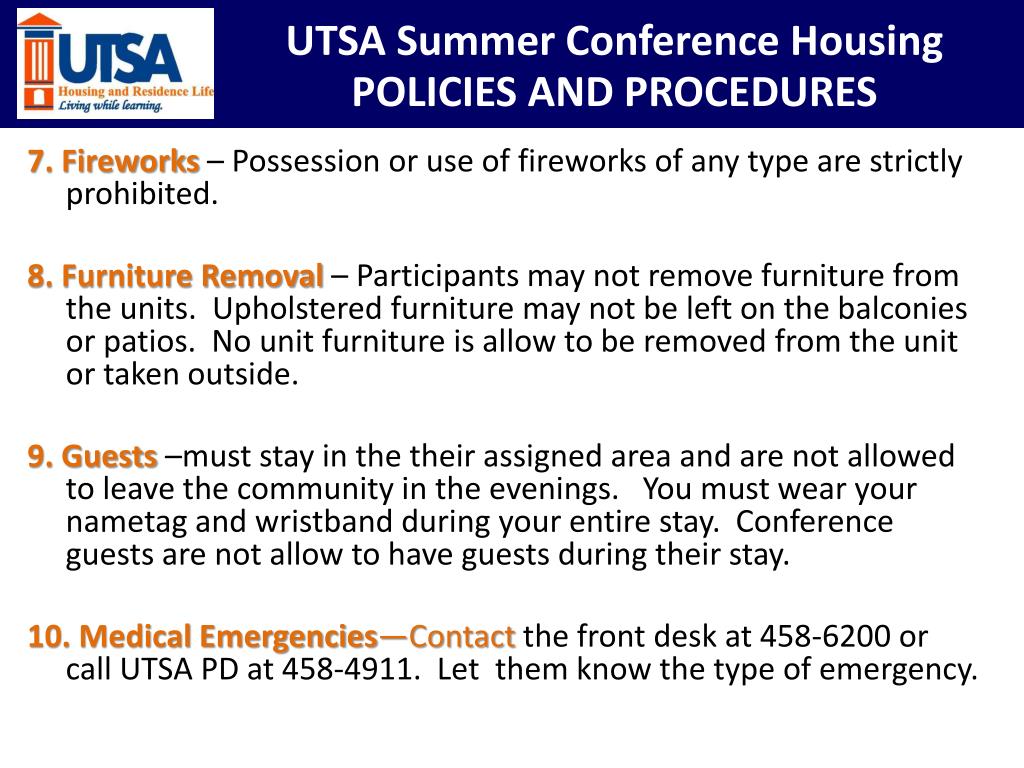 UTSA
Housing and Residence Life
Living while learning.

UTSA Summer Conference Housing
POLICIES AND PROCEDURES

7. Fireworks – Possession or use of fireworks of any type are strictly prohibited.

8. Furniture Removal – Participants may not remove furniture from the units. Upholstered furniture may not be left on the balconies or patios. No unit furniture is allow to be removed from the unit or taken outside.

9. Guests –must stay in the their assigned area and are not allowed to leave the community in the evenings. You must wear your nametag and wristband during your entire stay. Conference guests are not allow to have guests during their stay.

10. Medical Emergencies—Contact the front desk at 458-6200 or call UTSA PD at 458-4911. Let them know the type of emergency.